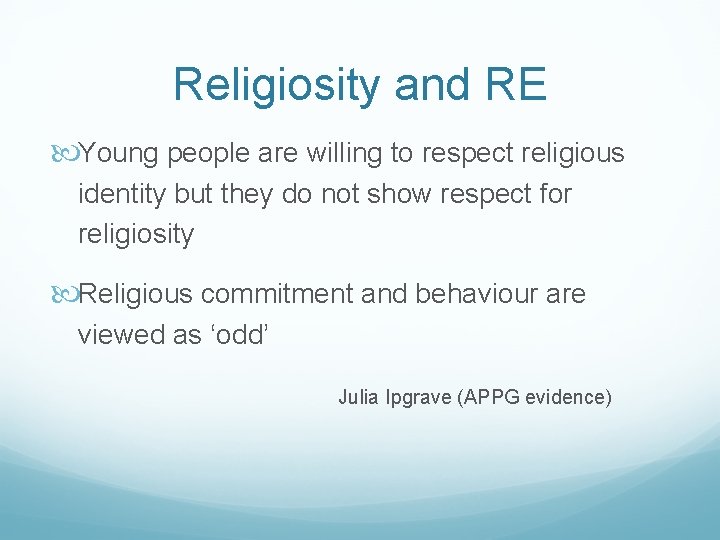 Religiosity and RE

Young people are willing to respect religious identity but they do not show respect for religiosity

Religious commitment and behaviour are viewed as ‘odd’

Julia Ipgrave (APPG evidence)